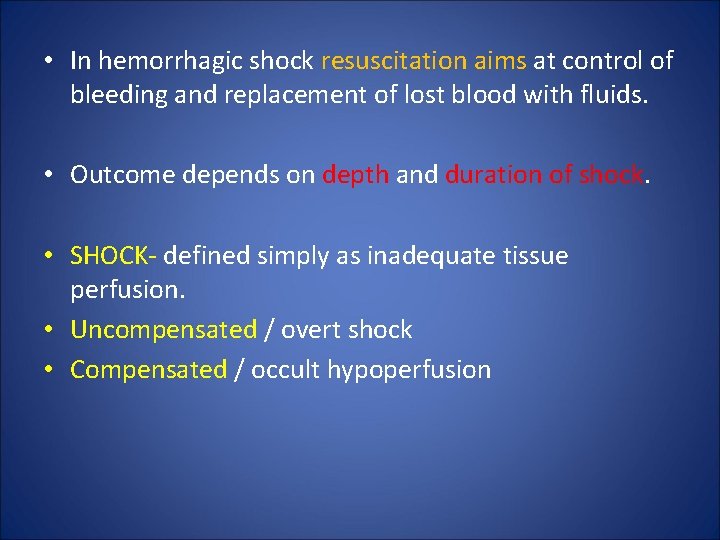 • In hemorrhagic shock resuscitation aims at control of bleeding and replacement of lost blood with fluids.

• Outcome depends on depth and duration of shock.

• SHOCK- defined simply as inadequate tissue perfusion.
• Uncompensated / overt shock
• Compensated / occult hypoperfusion